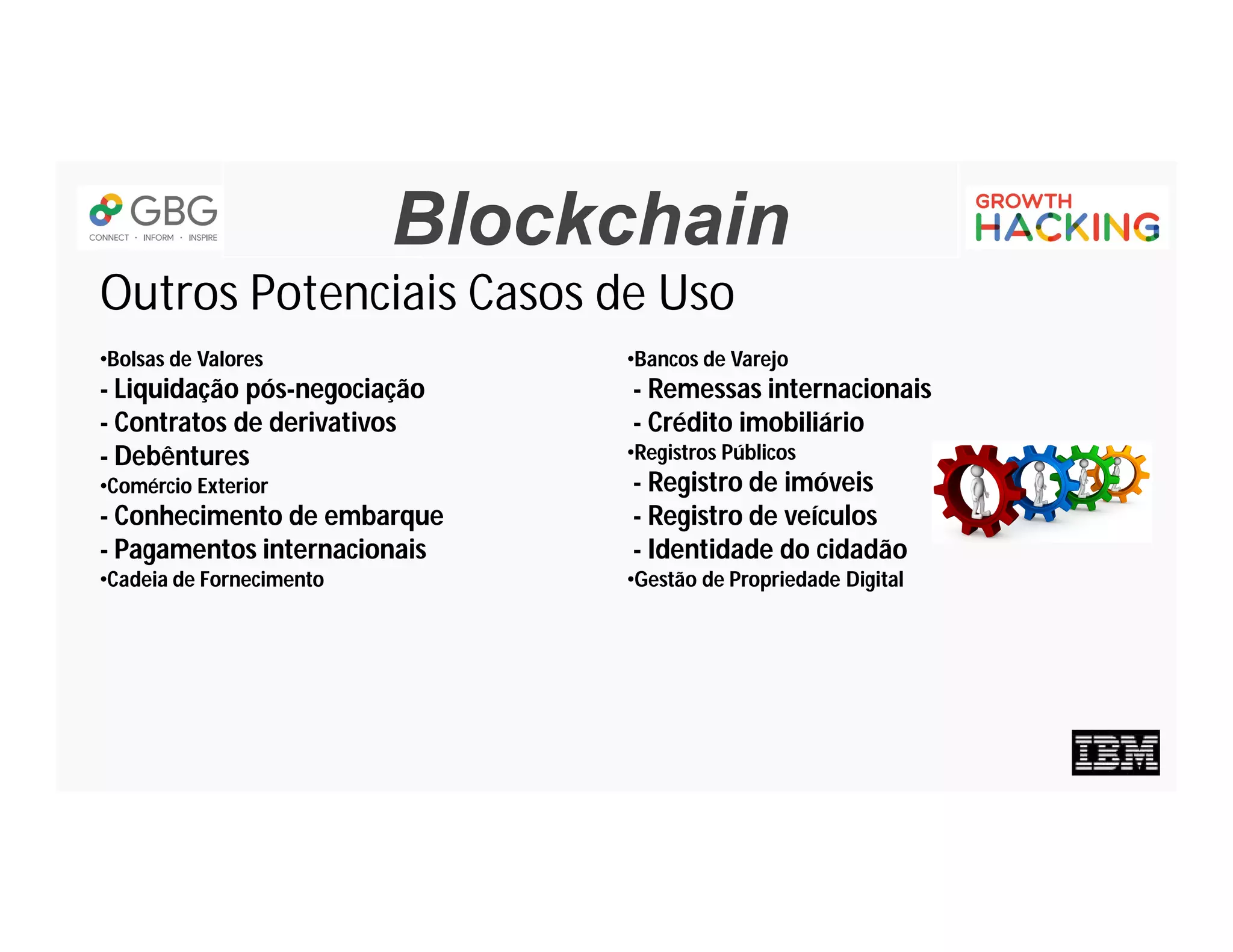 GBG
CONNECT · INFORM · INSPIRE

Blockchain

GROWTH
HACKING

Outros Potenciais Casos de Uso

•Bolsas de Valores
- Liquidação pós-negociação
- Contratos de derivativos
- Debêntures
•Comércio Exterior
- Conhecimento de embarque
- Pagamentos internacionais
•Cadeia de Fornecimento

•Bancos de Varejo
- Remessas internacionais
- Crédito imobiliário
•Registros Públicos
- Registro de imóveis
- Registro de veículos
- Identidade do cidadão
•Gestão de Propriedade Digital

IBM